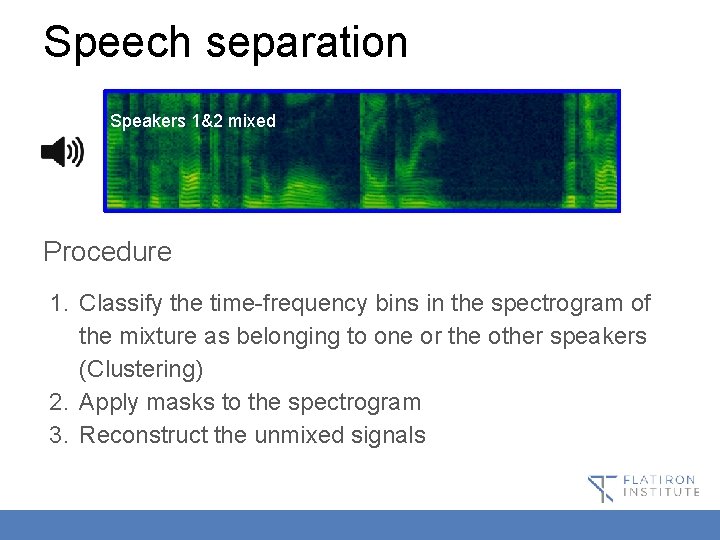 Speech separation

Speakers 1&2 mixed

Procedure

1. Classify the time-frequency bins in the spectrogram of the mixture as belonging to one or the other speakers (Clustering)
2. Apply masks to the spectrogram
3. Reconstruct the unmixed signals

FLATIRON INSTITUTE